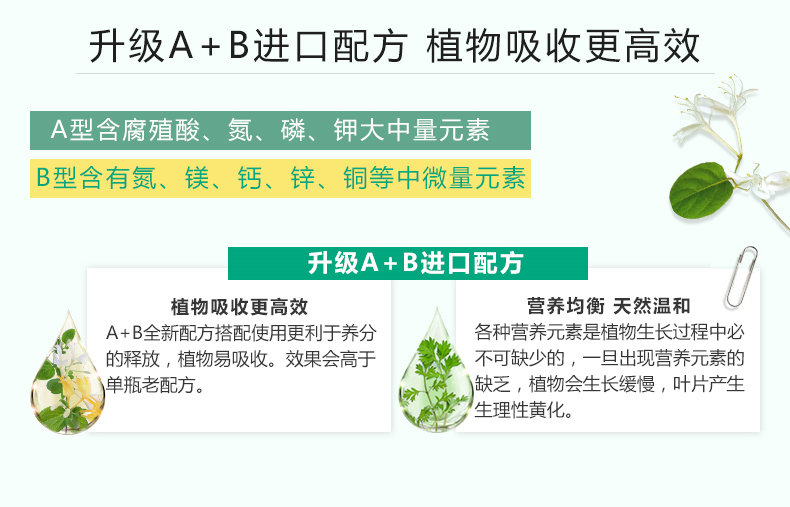 升级A+B进口配方 植物吸收更高效

A型含腐殖酸、氮、磷、钾大中量元素

B型含有氮、镁、钙、锌、铜等中微量元素

升级A+B进口配方

植物吸收更高效
A+B全新配方搭配使用更利于养分的释放，植物易吸收。效果会高于单瓶老配方。

营养均衡 天然温和
各种营养元素是植物生长过程中必不可缺少的，一旦出现营养元素的缺乏，植物会生长缓慢，叶片产生生理性黄化。